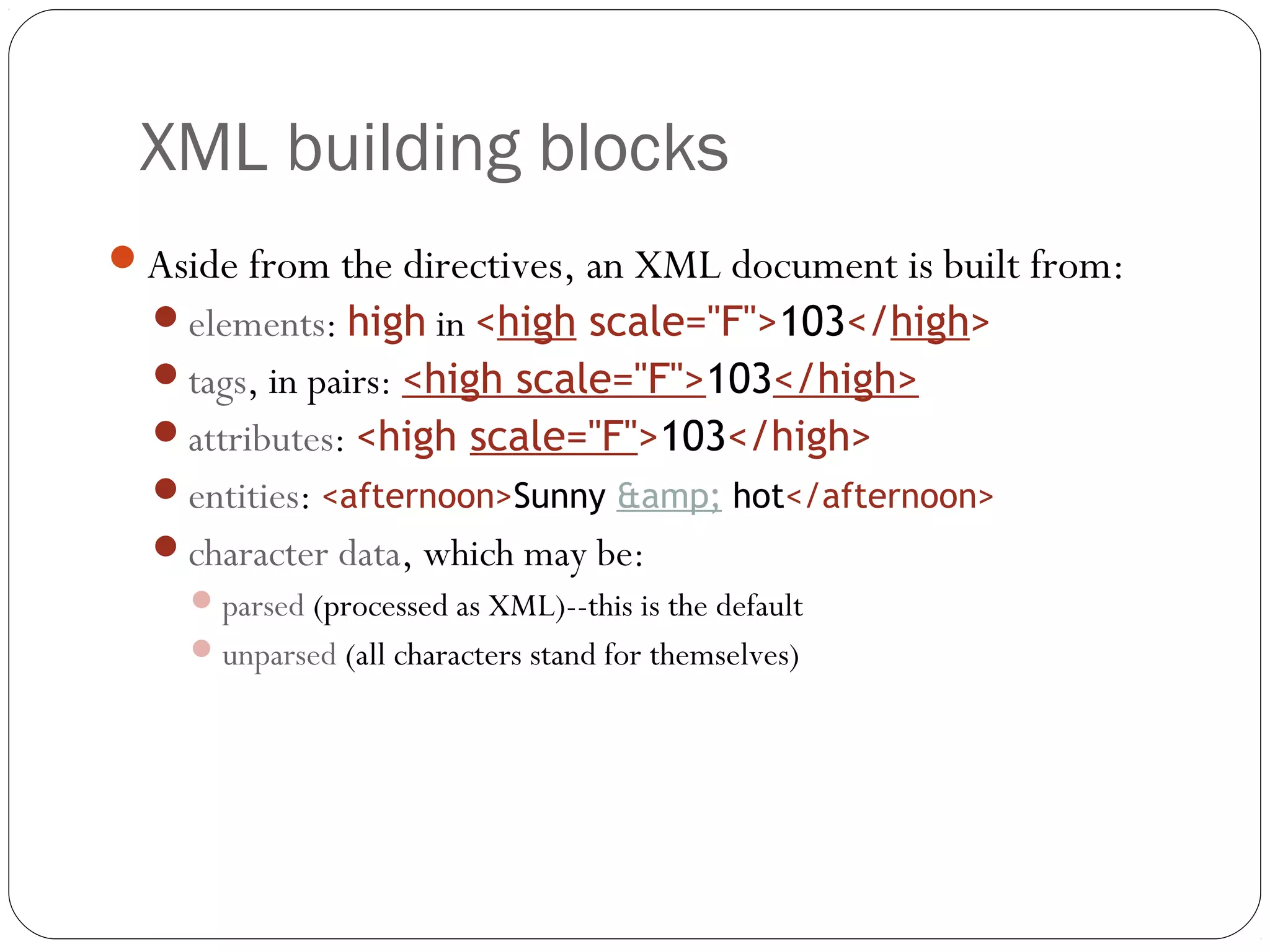 XML building blocks

Aside from the directives, an XML document is built from:

elements: high in <high scale="F">103</high>

tags, in pairs: <high scale="F">103</high>

attributes: <high scale="F">103</high>

entities: <afternoon>Sunny &amp; hot</afternoon>

character data, which may be:

parsed (processed as XML)--this is the default

unparsed (all characters stand for themselves)